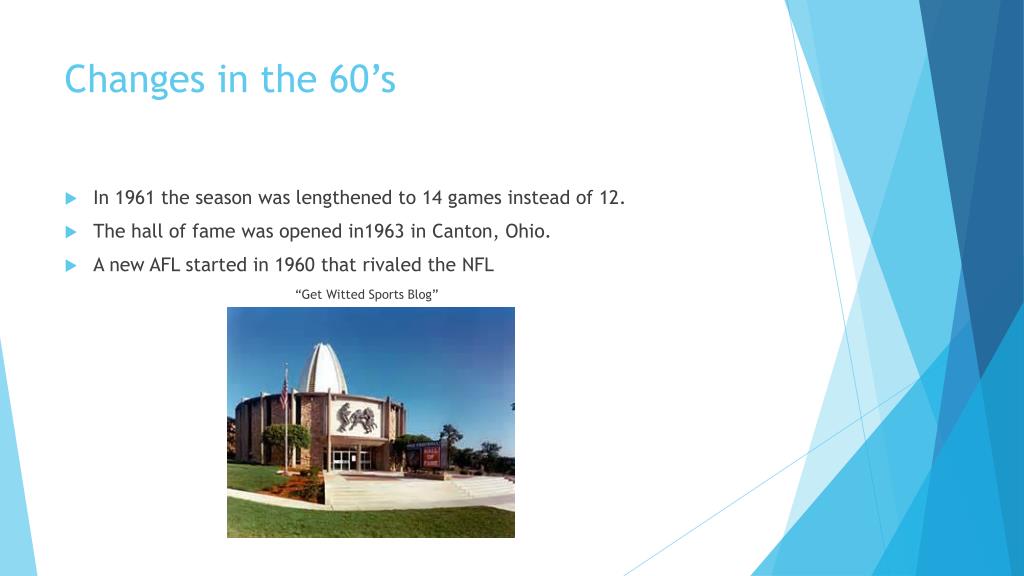 Changes in the 60’s

In 1961 the season was lengthened to 14 games instead of 12.

The hall of fame was opened in1963 in Canton, Ohio.

A new AFL started in 1960 that rivaled the NFL

“Get Witted Sports Blog”